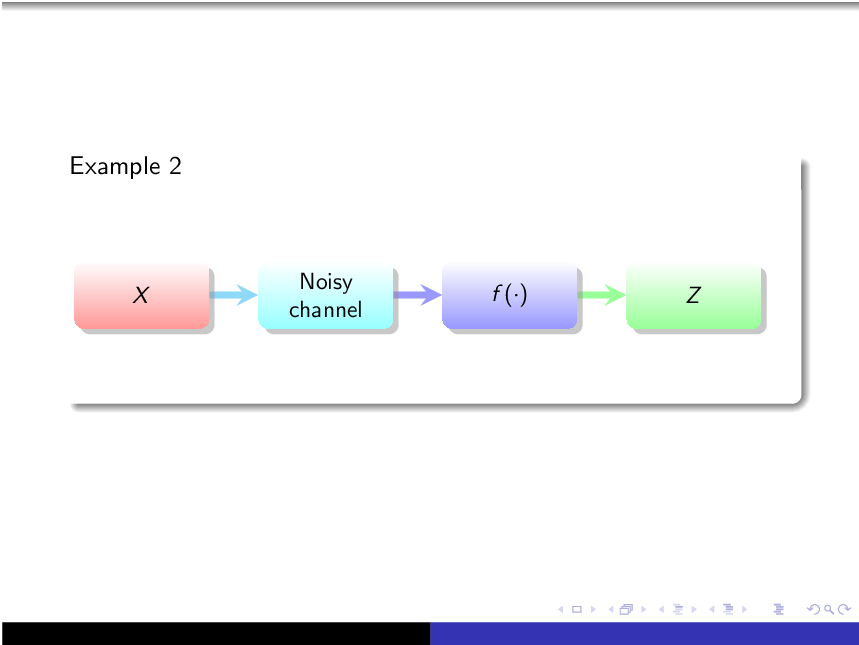 Example 2

$X$

Noisy channel

$f(\cdot)$

$Z$